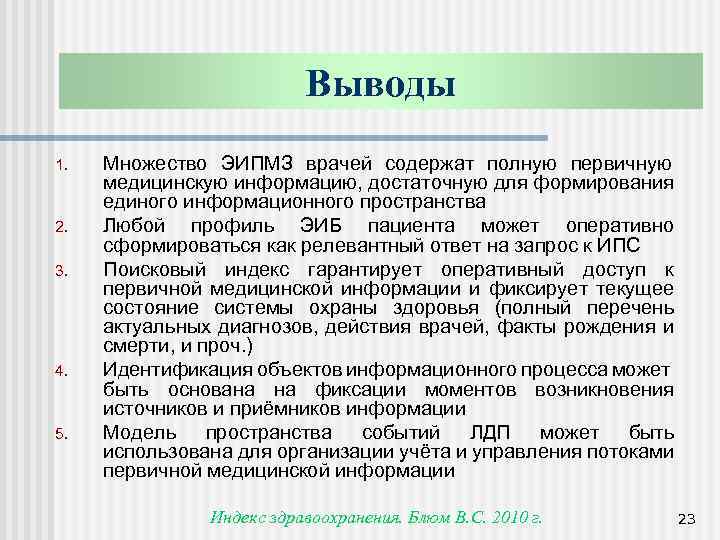 Выводы

1. Множество ЭИПМЗ врачей содержат полную первичную медицинскую информацию, достаточную для формирования единого информационного пространства
2. Любой профиль ЭИБ пациента может оперативно сформироваться как релевантный ответ на запрос к ИПС
3. Поисковый индекс гарантирует оперативный доступ к первичной медицинской информации и фиксирует текущее состояние системы охраны здоровья (полный перечень актуальных диагнозов, действия врачей, факты рождения и смерти, и проч.)
4. Идентификация объектов информационного процесса может быть основана на фиксации моментов возникновения источников и приёмников информации
5. Модель пространства событий ЛДП может быть использована для организации учёта и управления потоками первичной медицинской информации

Индекс здравоохранения. Блюм В.С. 2010 г.

23